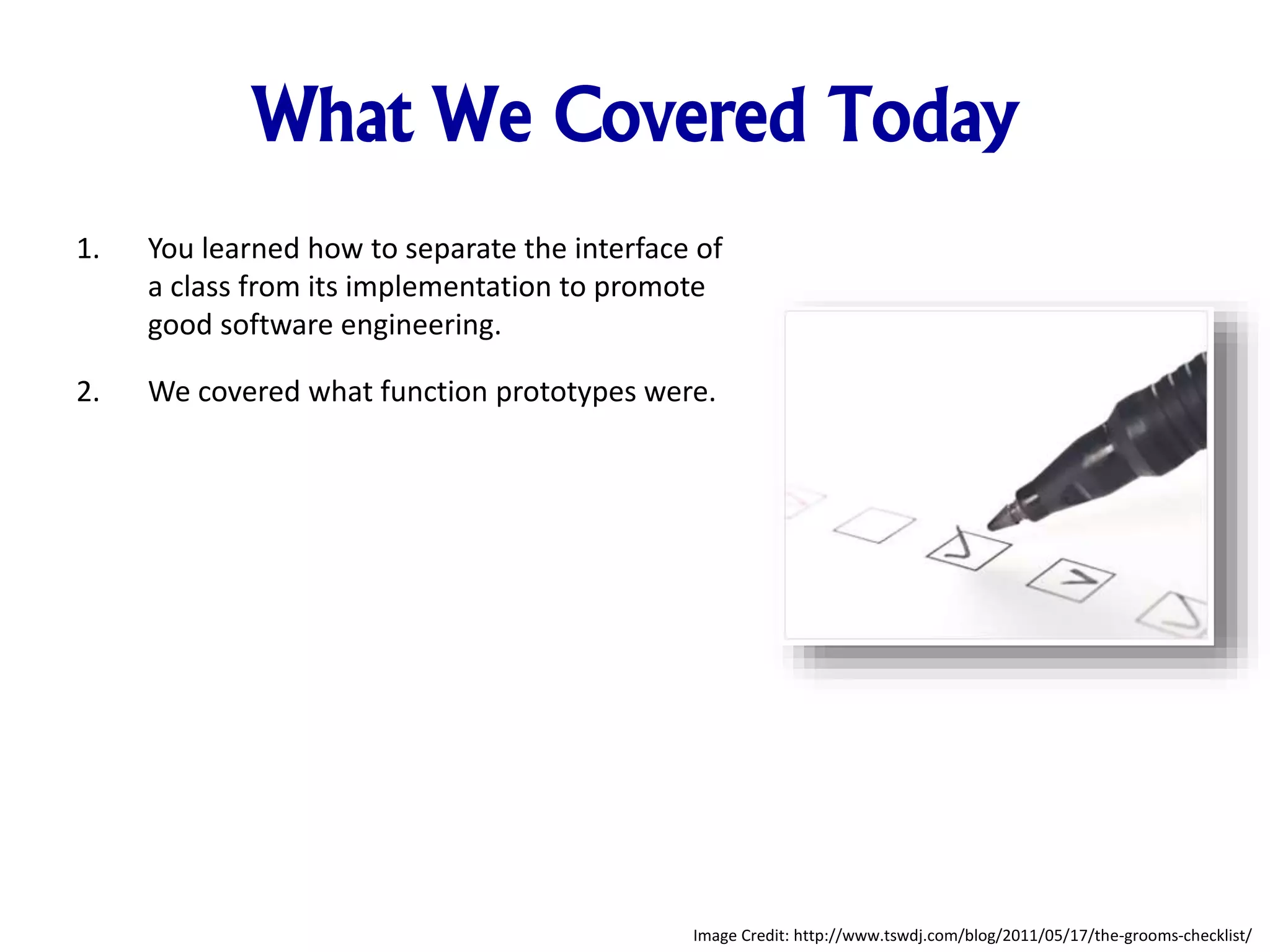 What We Covered Today

1. You learned how to separate the interface of a class from its implementation to promote good software engineering.

2. We covered what function prototypes were.

Image Credit: http://www.tswdj.com/blog/2011/05/17/the-grooms-checklist/